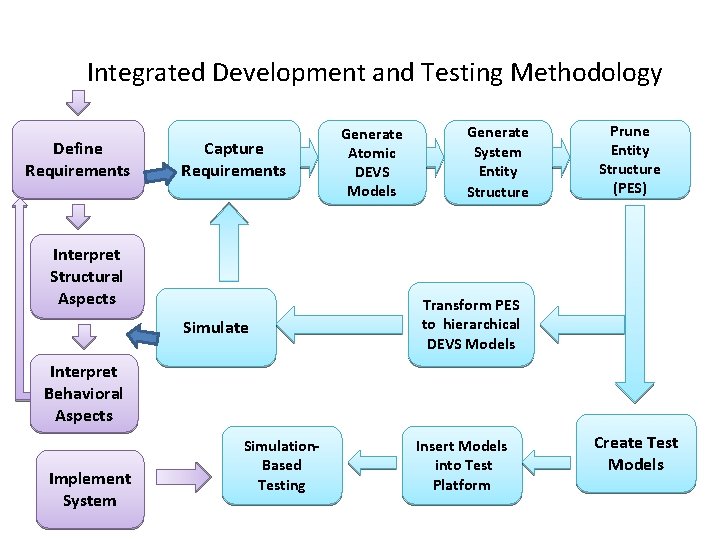 Integrated Development and Testing Methodology

Define Requirements

Capture Requirements

Generate Atomic DEVS Models

Generate System Entity Structure

Prune Entity Structure (PES)

Interpret Structural Aspects

Simulate

Transform PES to hierarchical DEVS Models

Interpret Behavioral Aspects

Implement System

Simulation-Based Testing

Insert Models into Test Platform

Create Test Models